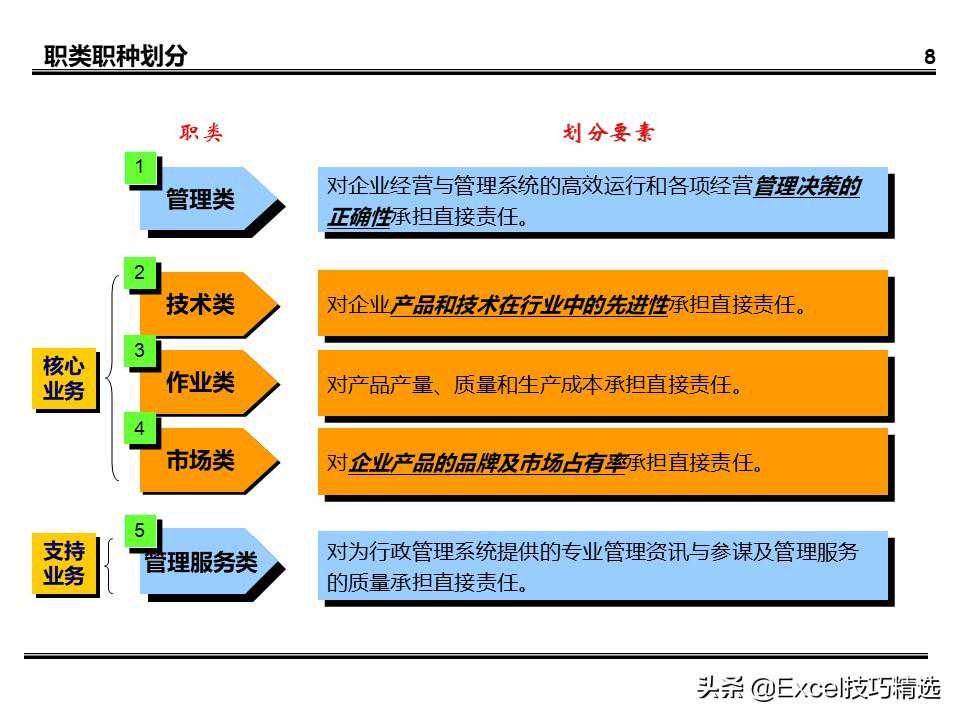 职类职种划分

8

职类

划分要素

1 管理类

对企业经营与管理系统的高效运行和各项经营管理决策的正确性承担直接责任。

核心业务

2 技术类

对企业产品和技术在行业中的先进性承担直接责任。

3 作业类

对产品产量、质量和生产成本承担直接责任。

4 市场类

对企业产品的品牌及市场占有率承担直接责任。

支持业务

5 管理服务类

对为行政管理系统提供的专业管理资讯与参谋及管理服务的质量承担直接责任。

头条 @Excel技巧精选